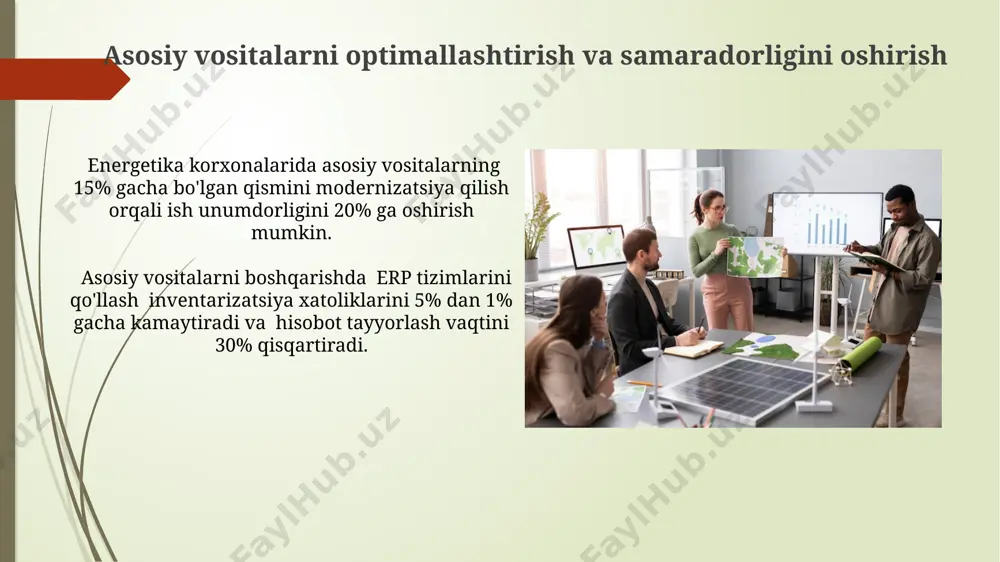 Asosiy vositalarni optimallashtirish va samaradorligini oshirish

Energetika korxonalarida asosiy vositalarning 15% gacha bo'lgan qismini modernizatsiya qilish orqali ish unumdorligini 20% ga oshirish mumkin.

Asosiy vositalarni boshqarishda ERP tizimlarini qo'llash inventarizatsiya xatoliklarini 5% dan 1% gacha kamaytiradi va hisobot tayyorlash vaqtini 30% qisqartiradi.

FaylHub.uz
FaylHub.uz
FaylHub.uz
FaylHub.uz
FaylHub.uz
FaylHub.uz